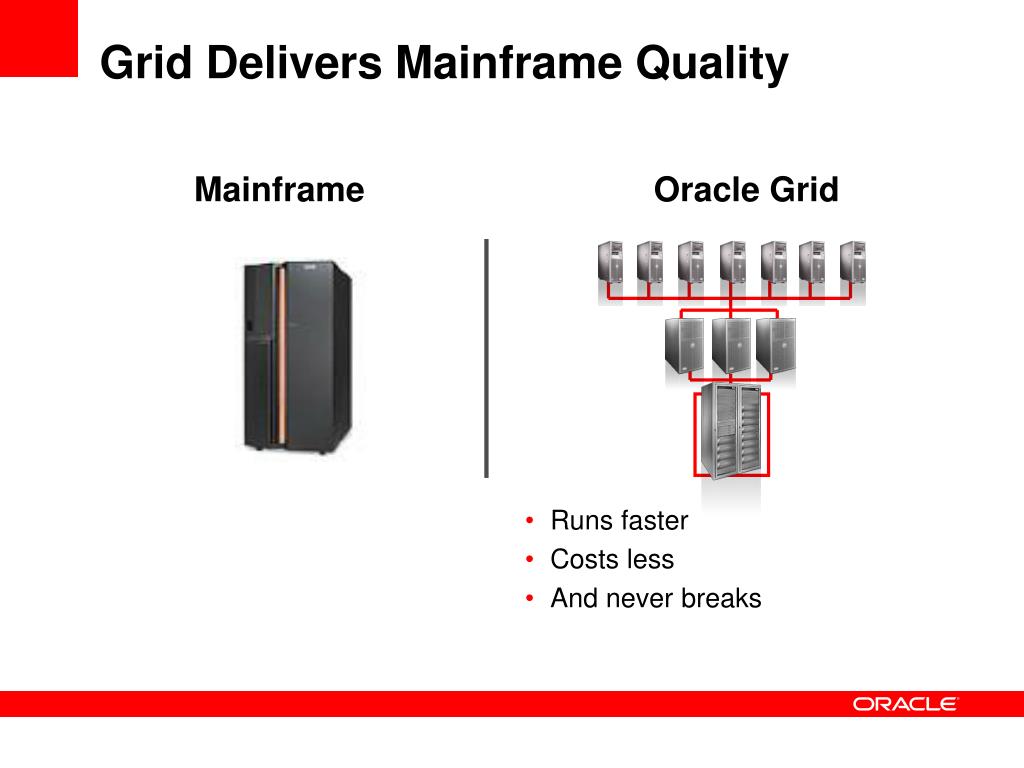 Grid Delivers Mainframe Quality

Mainframe

Oracle Grid

• Runs faster
• Costs less
• And never breaks

ORACLE